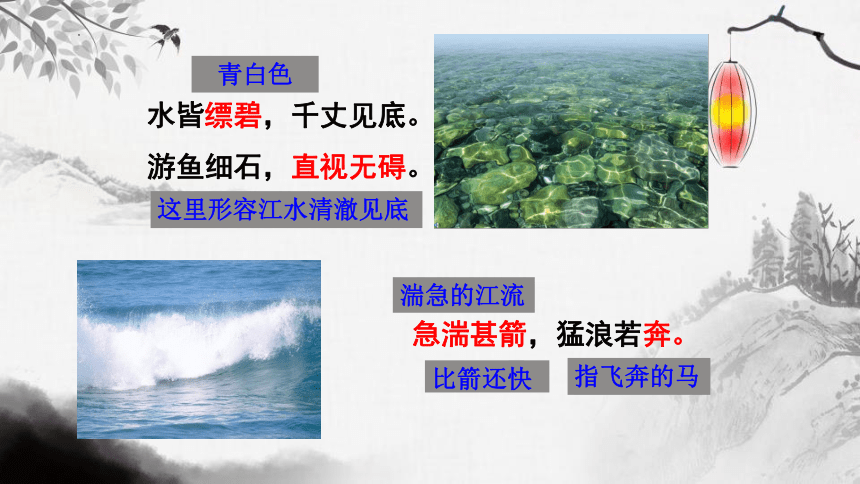 青白色

水皆缥碧，千丈见底。

游鱼细石，直视无碍。

这里形容江水清澈见底

湍急的江流

急湍甚箭，猛浪若奔。

比箭还快

指飞奔的马